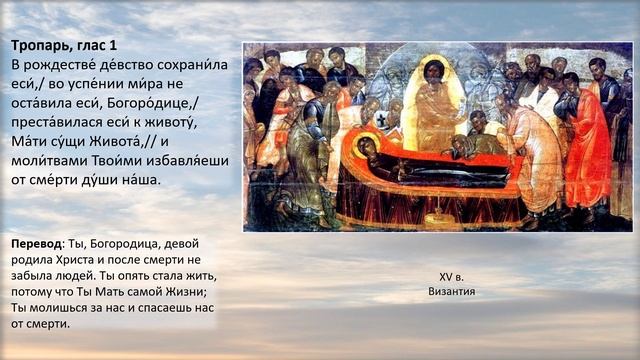 **Тропарь, глас 1**
В рождестве́ де́вство сохрани́ла еси́,/ во успе́нии ми́ра не оста́вила еси́, Богоро́дице,/ преста́вилася еси́ к животу́, Ма́ти су́щи Живота́,// и моли́твами Твои́ми избавля́еши от сме́рти ду́ши на́ша.

**Перевод**: Ты, Богородица, девой родила Христа и после смерти не забыла людей. Ты опять стала жить, потому что Ты Мать самой Жизни; Ты молишься за нас и спасаешь нас от смерти.

XV в.
Византия